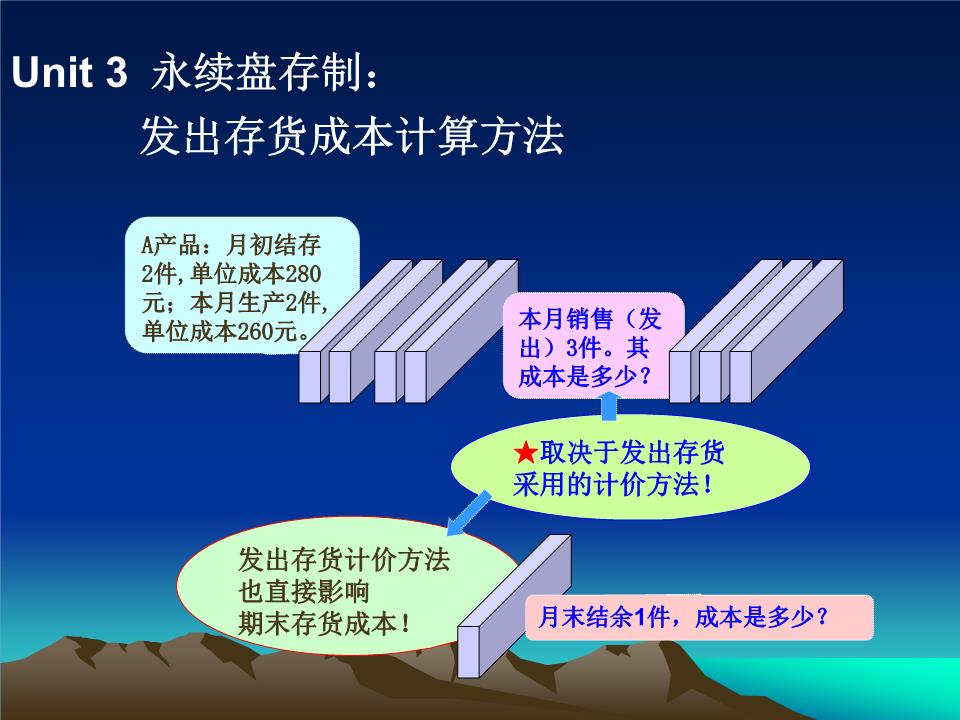 Unit 3 永续盘存制：
发出存货成本计算方法

A产品：月初结存2件，单位成本280元；本月生产2件，单位成本260元。

本月销售（发出）3件。其成本是多少？

★取决于发出存货采用的计价方法！

发出存货计价方法也直接影响期末存货成本！

月末结余1件，成本是多少？